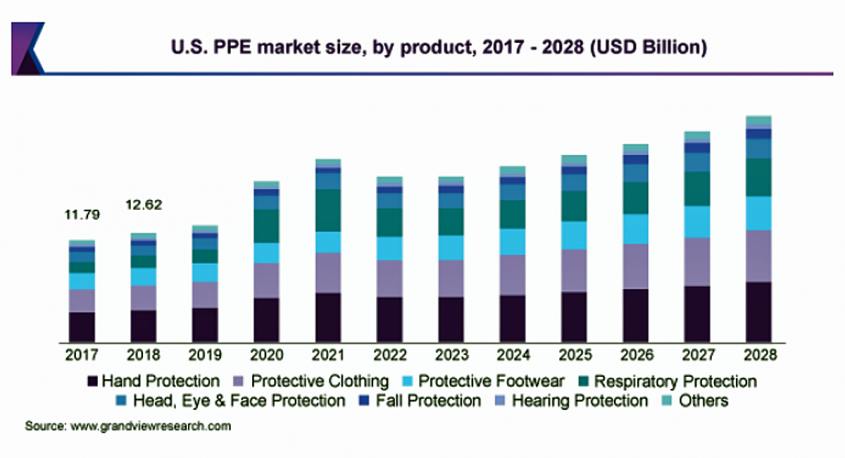 U.S. PPE market size, by product, 2017 - 2028 (USD Billion)

11.79

12.62

2017 2018 2019 2020 2021 2022 2023 2024 2025 2026 2027 2028

Hand Protection Protective Clothing Protective Footwear Respiratory Protection Head, Eye & Face Protection Fall Protection Hearing Protection Others

Source: www.grandviewresearch.com